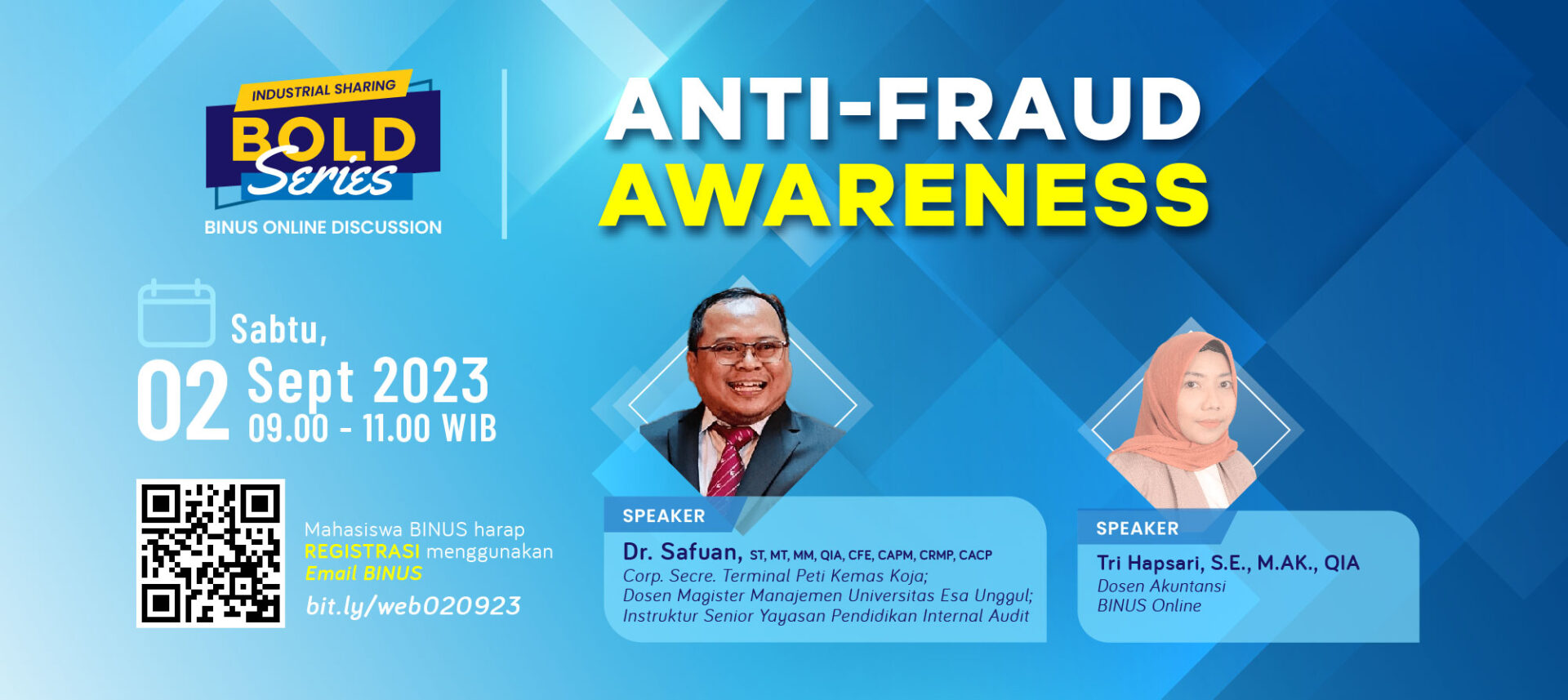 INDUSTRIAL SHARING
BOLD Series
BINUS ONLINE DISCUSSION

ANTI-FRAUD AWARENESS

Sabtu,
02 Sept 2023
09.00 - 11.00 WIB

Mahasiswa BINUS harap REGISTRASI menggunakan Email BINUS
bit.ly/web020923

SPEAKER
Dr. Safuan, ST, MT, MM, QIA, CFE, CAPM, CRMP, CACP
Corp. Secre. Terminal Peti Kemas Koja;
Dosen Magister Manajemen Universitas Esa Unggul;
Instruktur Senior Yayasan Pendidikan Internal Audit

SPEAKER
Tri Hapsari, S.E., M.AK., QIA
Dosen Akuntansi
BINUS Online